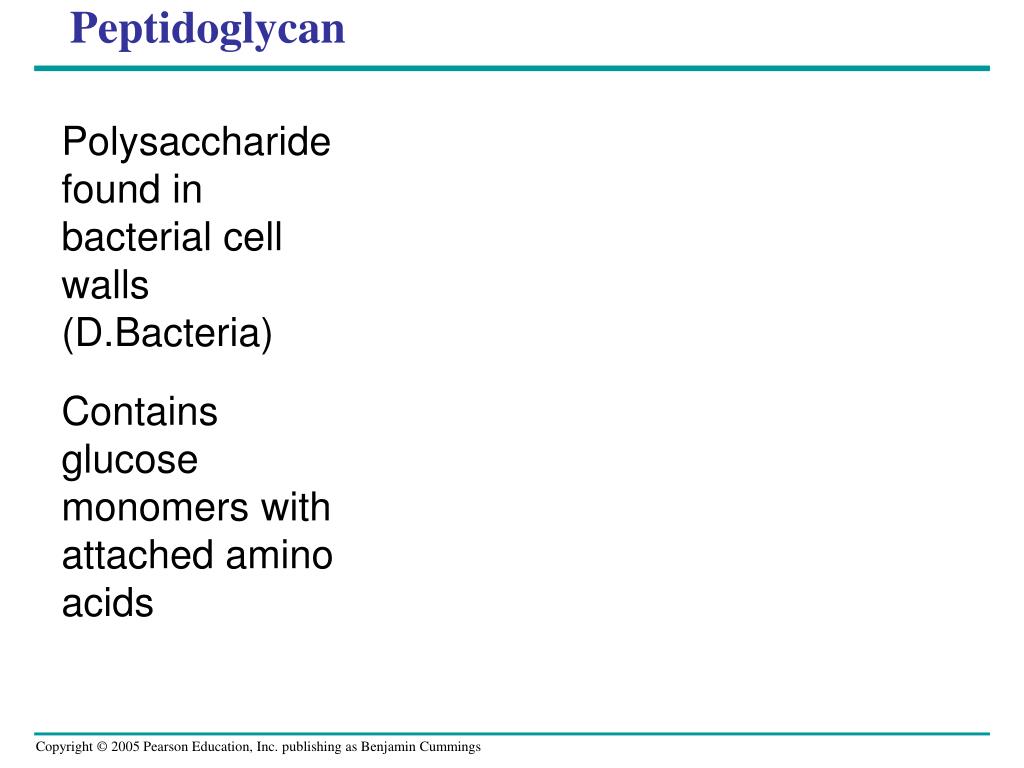 Peptidoglycan

Polysaccharide found in bacterial cell walls (D.Bacteria)

Contains glucose monomers with attached amino acids

Copyright © 2005 Pearson Education, Inc. publishing as Benjamin Cummings